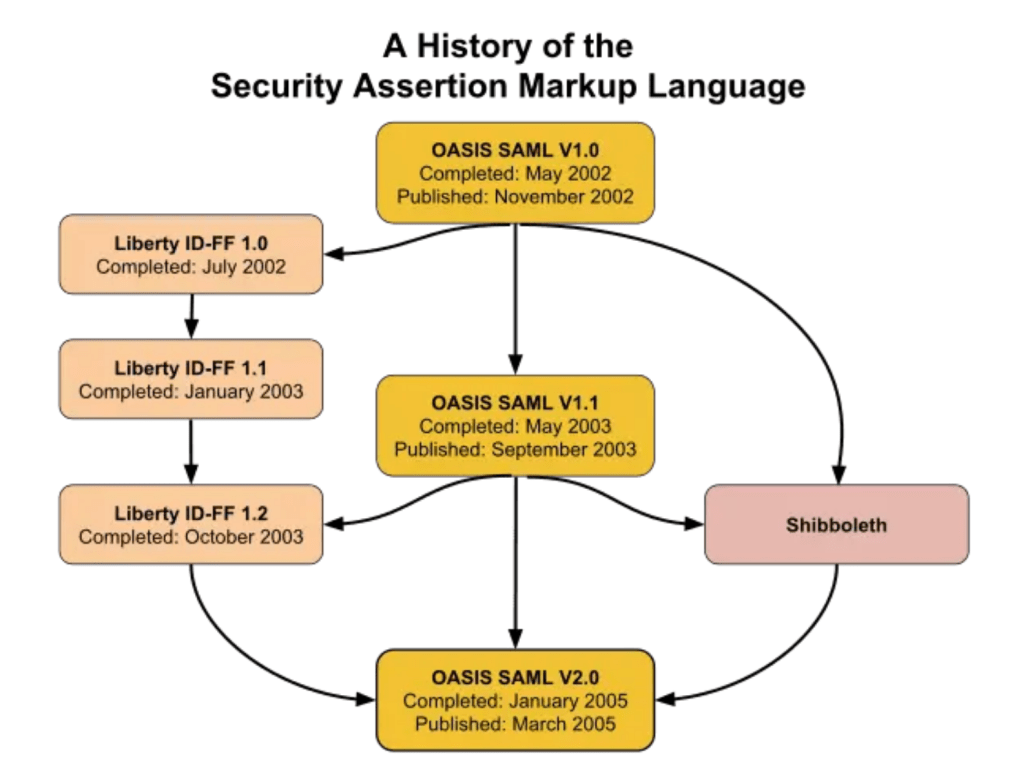 A History of the
Security Assertion Markup Language

OASIS SAML V1.0
Completed: May 2002
Published: November 2002

Liberty ID-FF 1.0
Completed: July 2002

Liberty ID-FF 1.1
Completed: January 2003

OASIS SAML V1.1
Completed: May 2003
Published: September 2003

Liberty ID-FF 1.2
Completed: October 2003

Shibboleth

OASIS SAML V2.0
Completed: January 2005
Published: March 2005